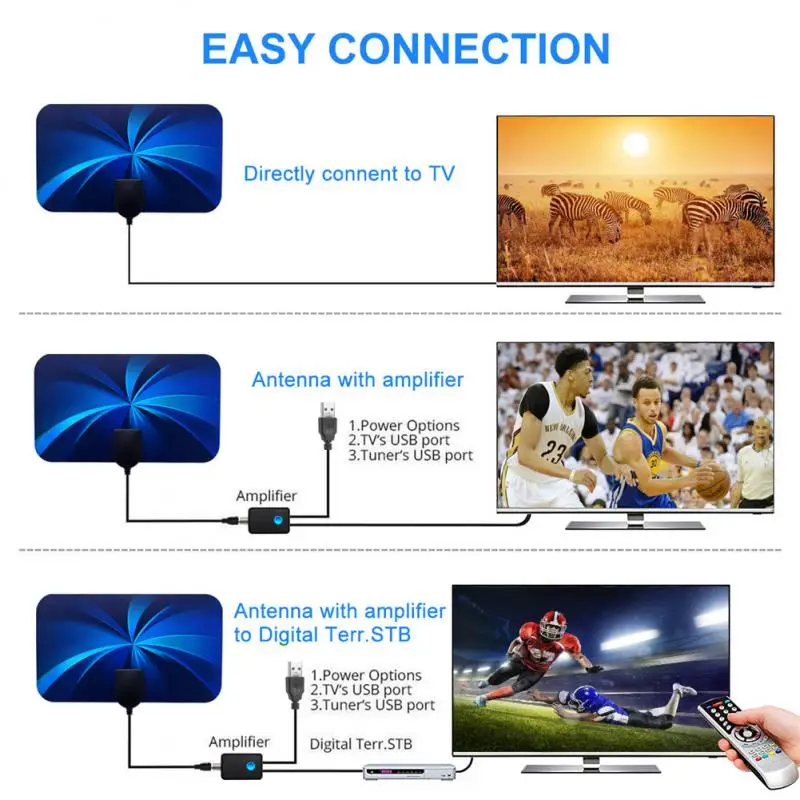 EASY CONNECTION

Directly connent to TV

Antenna with amplifier

1.Power Options
2.TV's USB port
3.Tuner's USB port

Amplifier

NEW ORLEANS
23

Antenna with amplifier to Digital Terr.STB

1.Power Options
2.TV's USB port
3.Tuner's USB port

Amplifier

Digital Terr.STB